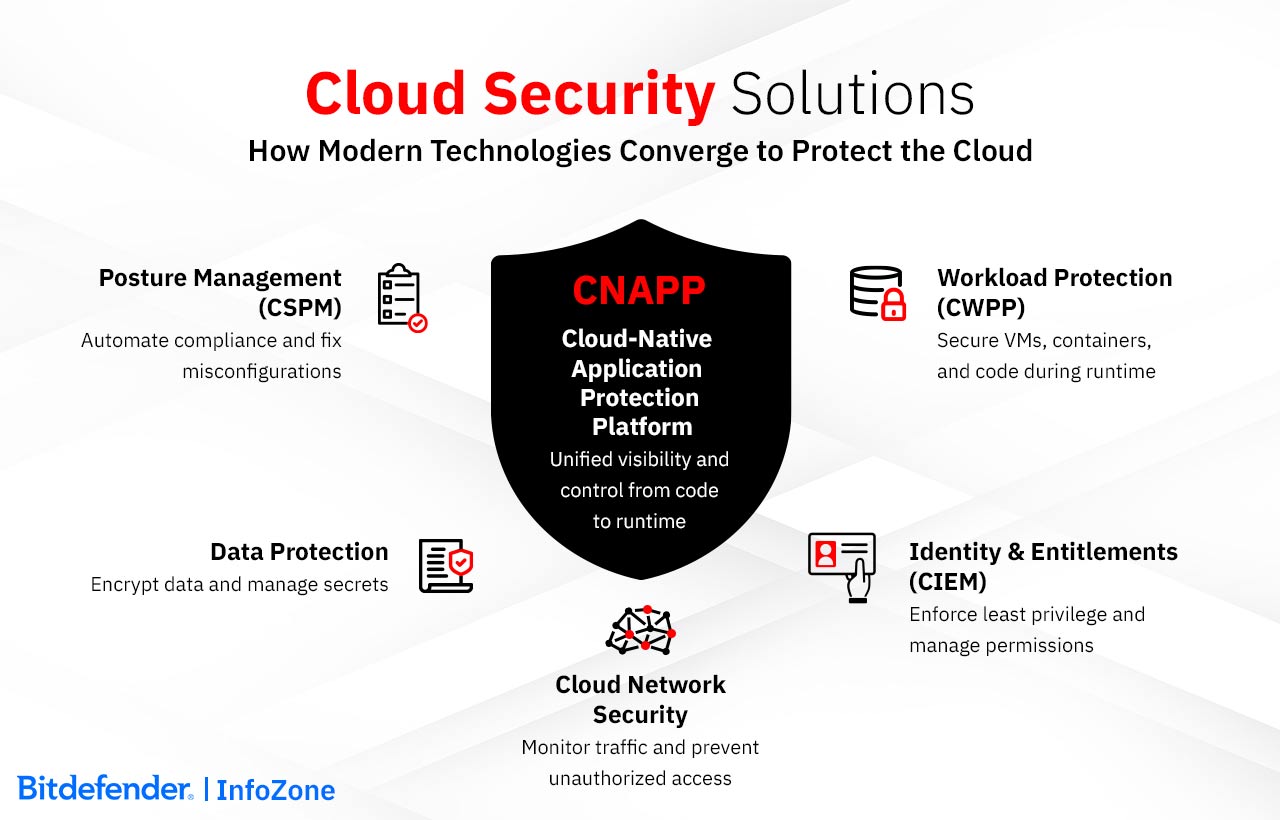 Cloud Security Solutions
How Modern Technologies Converge to Protect the Cloud

Posture Management (CSPM)
Automate compliance and fix misconfigurations

CNAPP
Cloud-Native Application Protection Platform
Unified visibility and control from code to runtime

Workload Protection (CWPP)
Secure VMs, containers, and code during runtime

Data Protection
Encrypt data and manage secrets

Identity & Entitlements (CIEM)
Enforce least privilege and manage permissions

Cloud Network Security
Monitor traffic and prevent unauthorized access

Bitdefender. | InfoZone